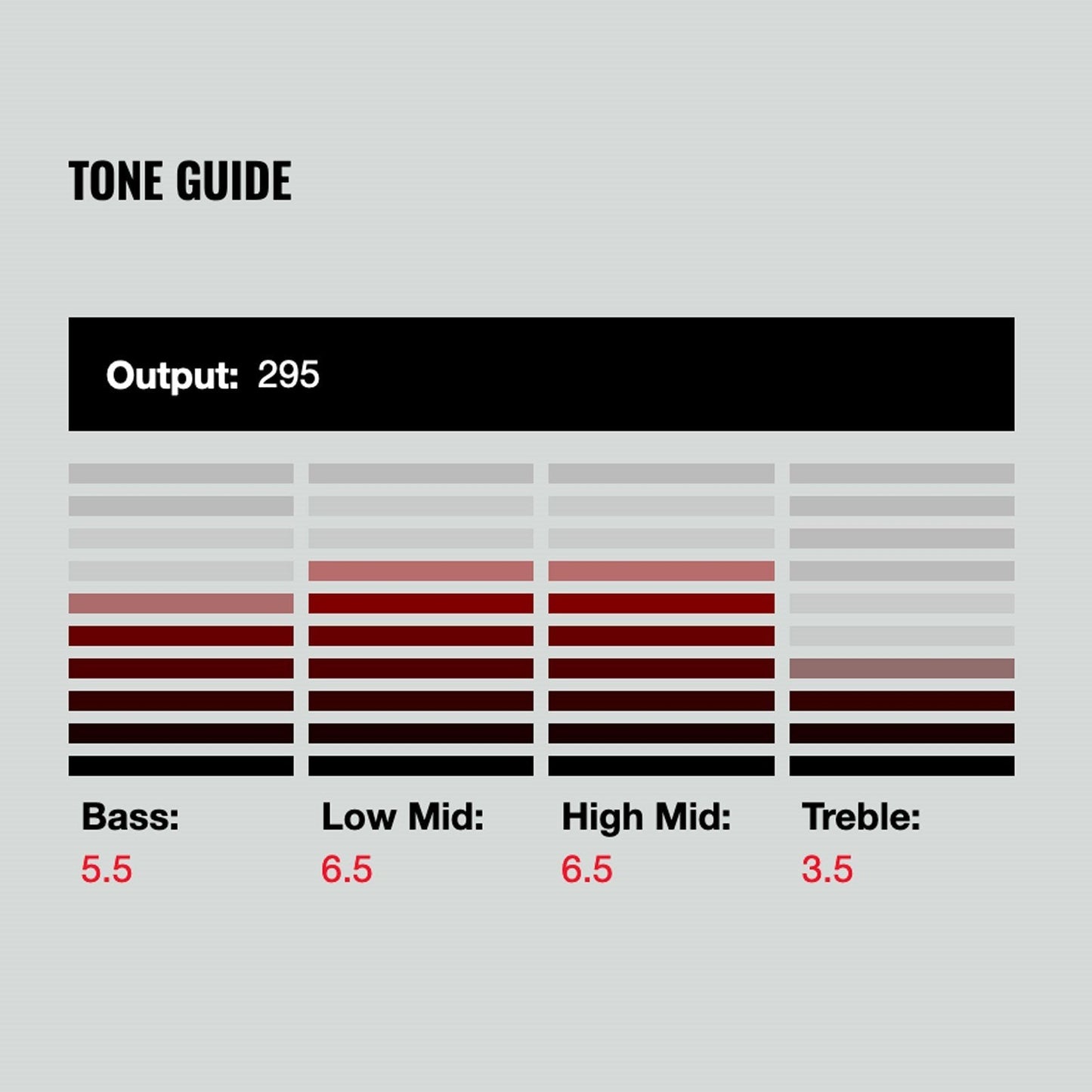 TONE GUIDE

Output: 295

Bass:
5.5

Low Mid:
6.5

High Mid:
6.5

Treble:
3.5